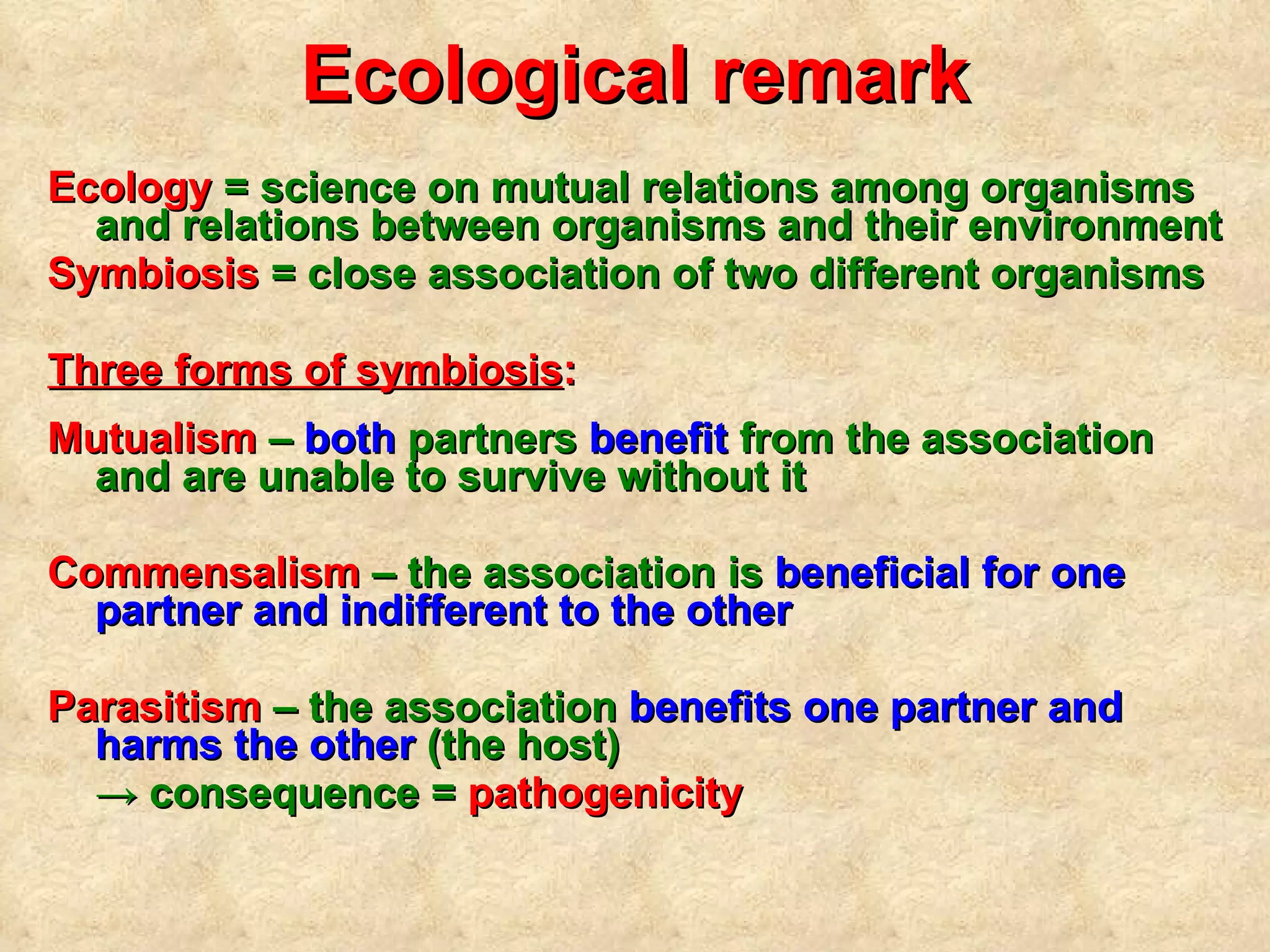 Ecological remark

Ecology = science on mutual relations among organisms and relations between organisms and their environment

Symbiosis = close association of two different organisms

Three forms of symbiosis:

Mutualism – both partners benefit from the association and are unable to survive without it

Commensalism – the association is beneficial for one partner and indifferent to the other

Parasitism – the association benefits one partner and harms the other (the host)
→ consequence = pathogenicity